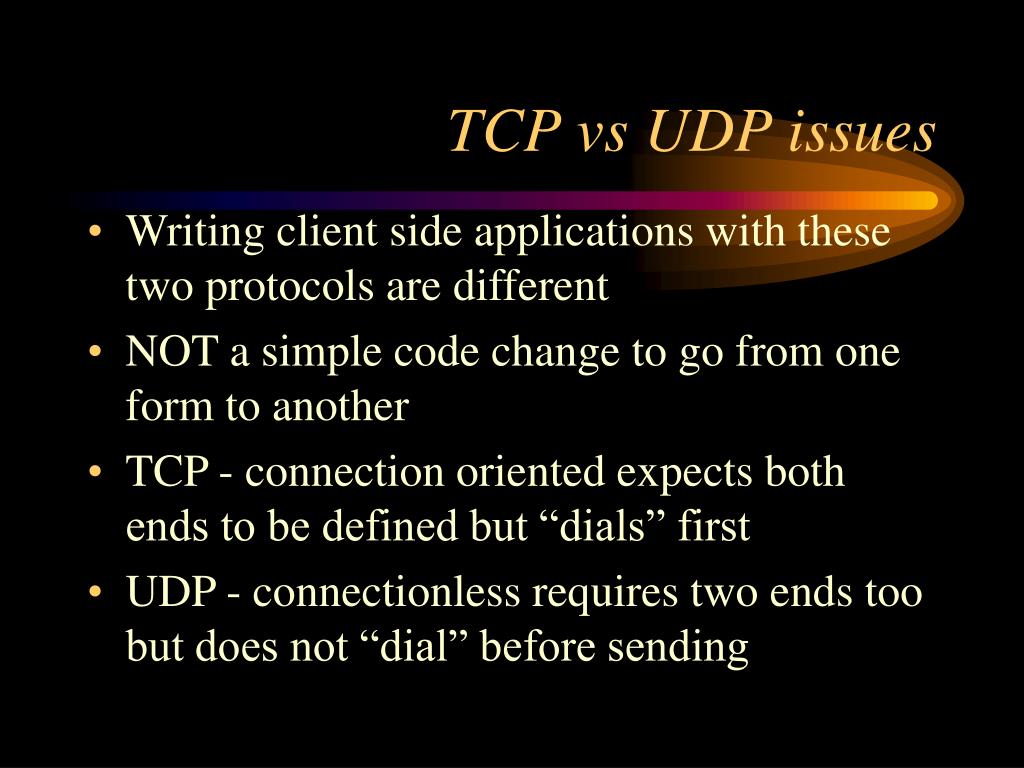 TCP vs UDP issues

• Writing client side applications with these two protocols are different
• NOT a simple code change to go from one form to another
• TCP - connection oriented expects both ends to be defined but “dials” first
• UDP - connectionless requires two ends too but does not “dial” before sending